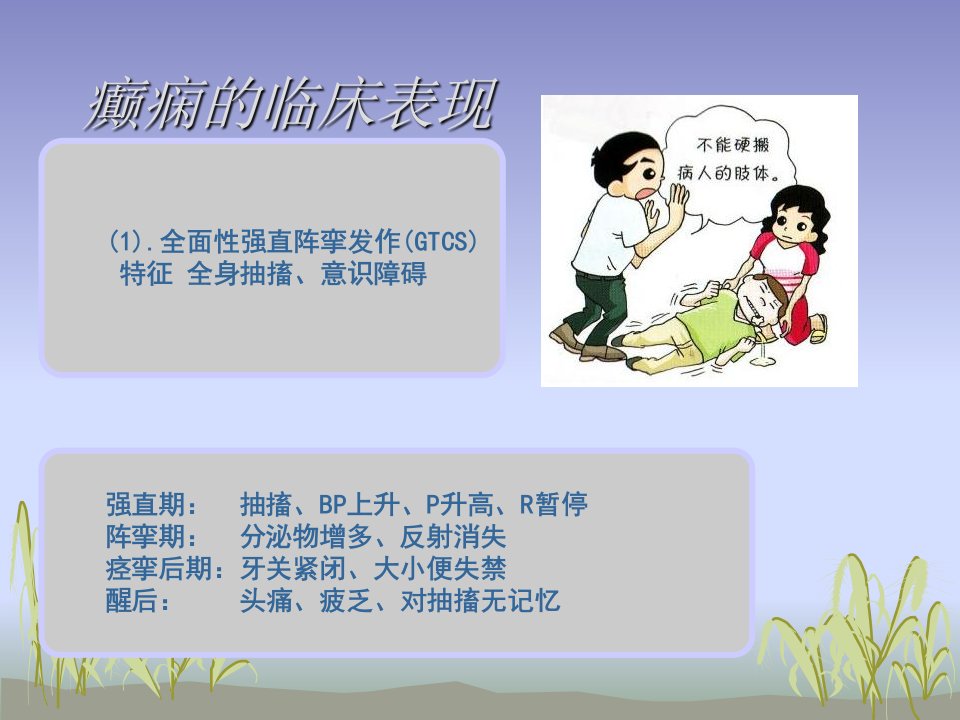 癫痫的临床表现

(1).全面性强直阵挛发作(GTCS)
特征 全身抽搐、意识障碍

不能硬搬病人的肢体。

强直期： 抽搐、BP上升、P升高、R暂停
阵挛期： 分泌物增多、反射消失
痉挛后期：牙关紧闭、大小便失禁
醒后： 头痛、疲乏、对抽搐无记忆